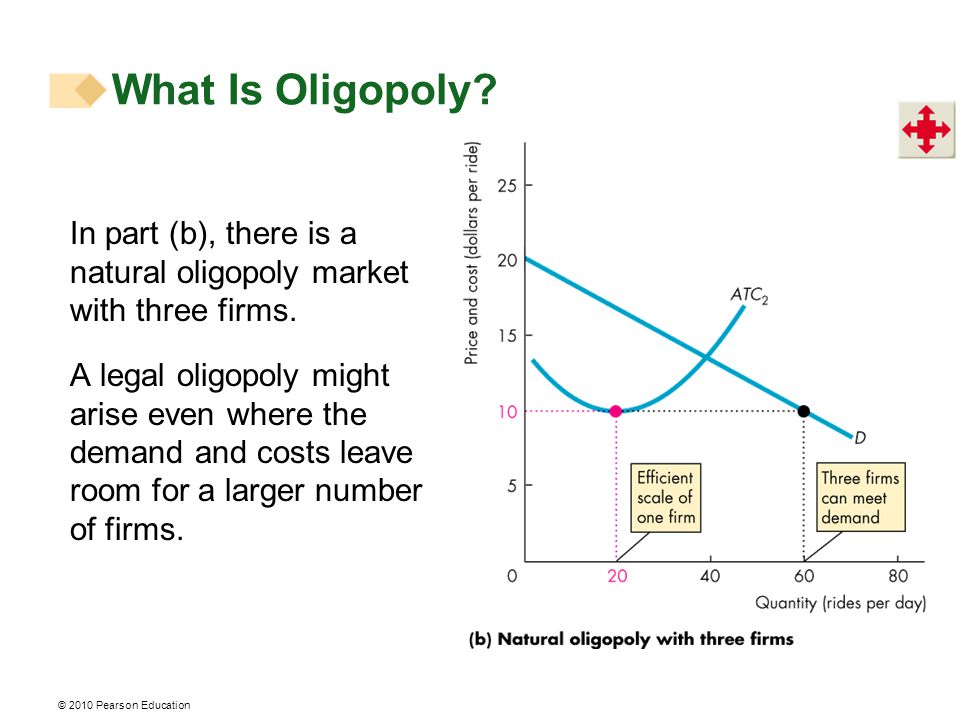 What Is Oligopoly?

In part (b), there is a natural oligopoly market with three firms.

A legal oligopoly might arise even where the demand and costs leave room for a larger number of firms.

Price and cost (dollars per ride)

25
20
15
10
5
0

$ATC_2$

D

Efficient scale of one firm

Three firms can meet demand

20
40
60
80

Quantity (rides per day)

(b) Natural oligopoly with three firms

© 2010 Pearson Education